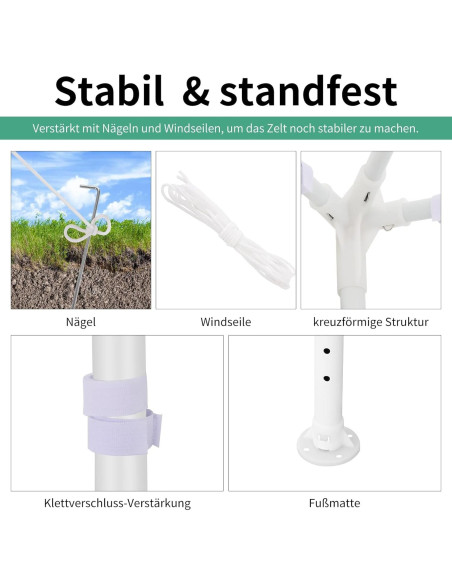 Stabil & standfest

Verstärkt mit Nägeln und Windseilen, um das Zelt noch stabiler zu machen.

Nägel

Windseile

kreuzförmige Struktur

Klettverschluss-Verstärkung

Fußmatte